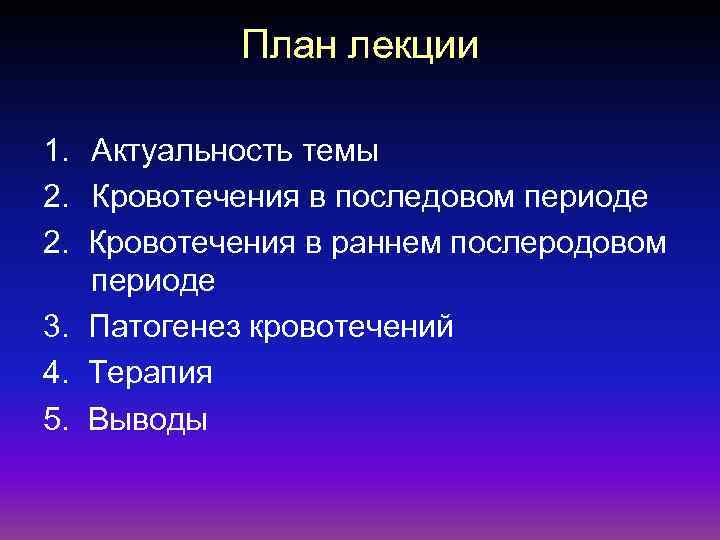 План лекции

1. Актуальность темы
2. Кровотечения в последовом периоде
2. Кровотечения в раннем послеродовом периоде
3. Патогенез кровотечений
4. Терапия
5. Выводы